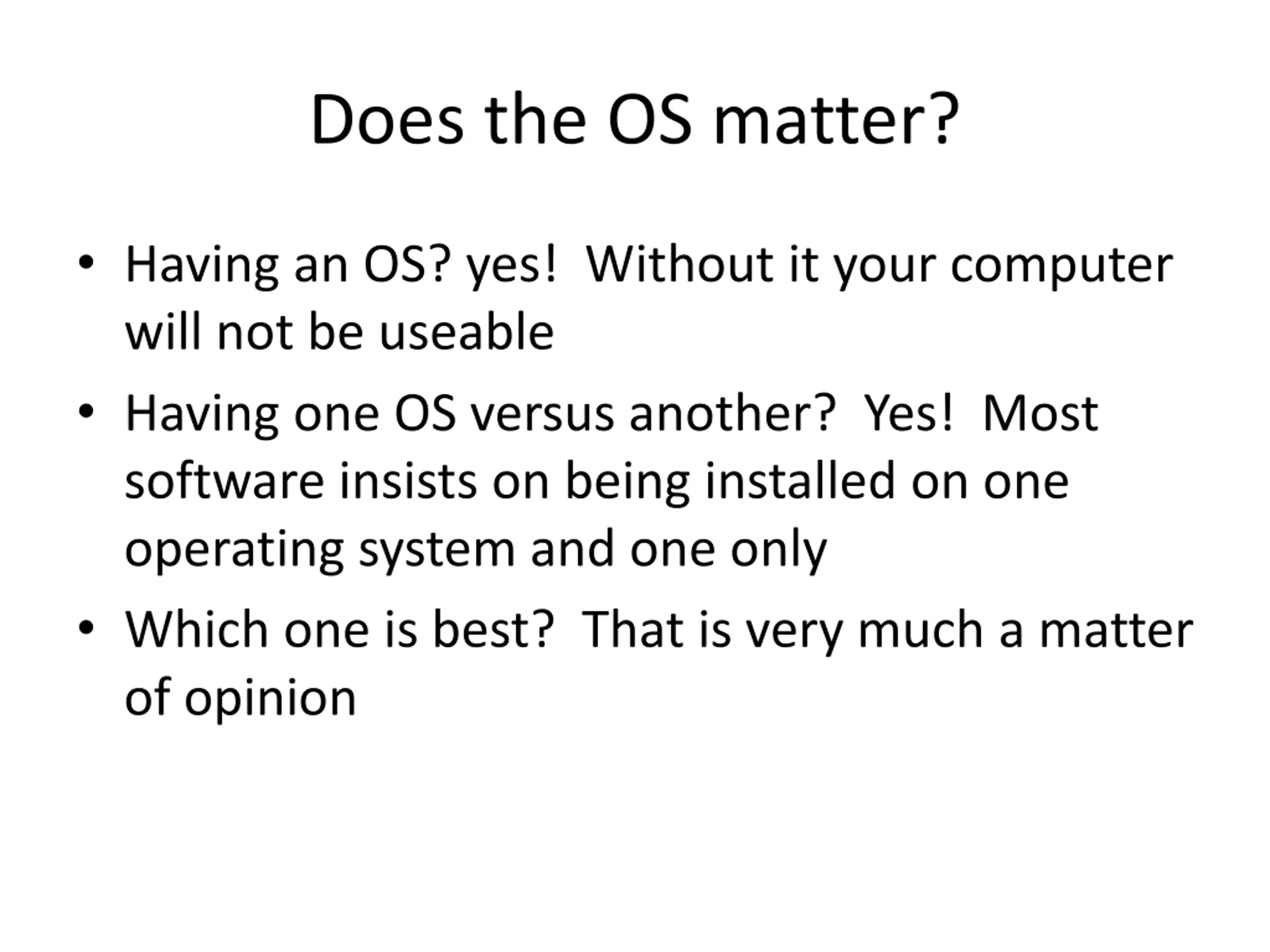 Does the OS matter?

• Having an OS? yes! Without it your computer will not be useable
• Having one OS versus another? Yes! Most software insists on being installed on one operating system and one only
• Which one is best? That is very much a matter of opinion